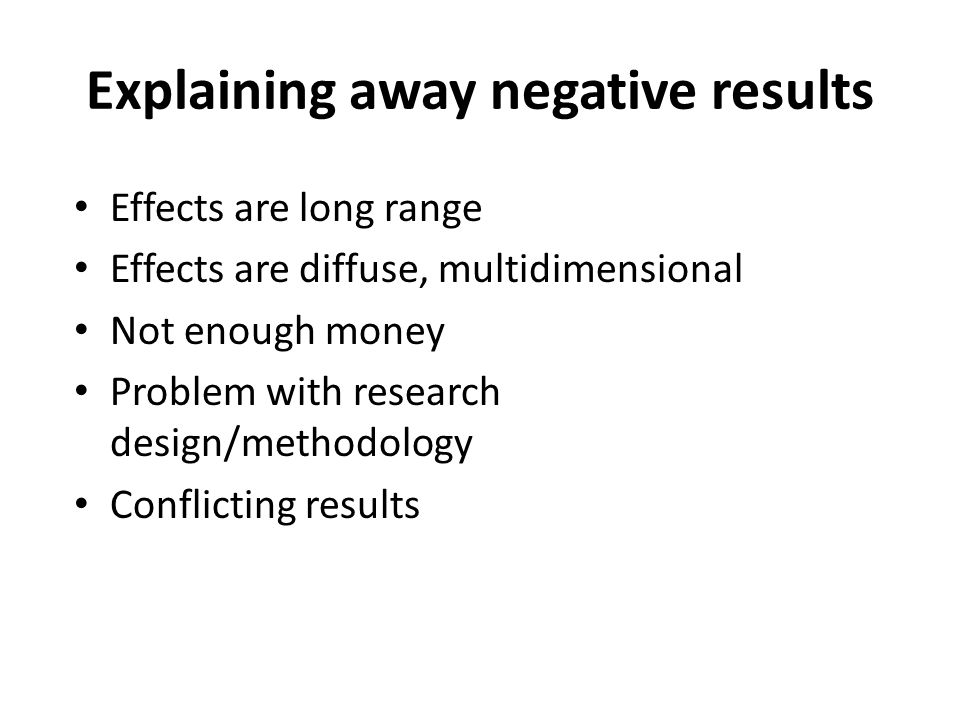 Explaining away negative results

• Effects are long range
• Effects are diffuse, multidimensional
• Not enough money
• Problem with research design/methodology
• Conflicting results